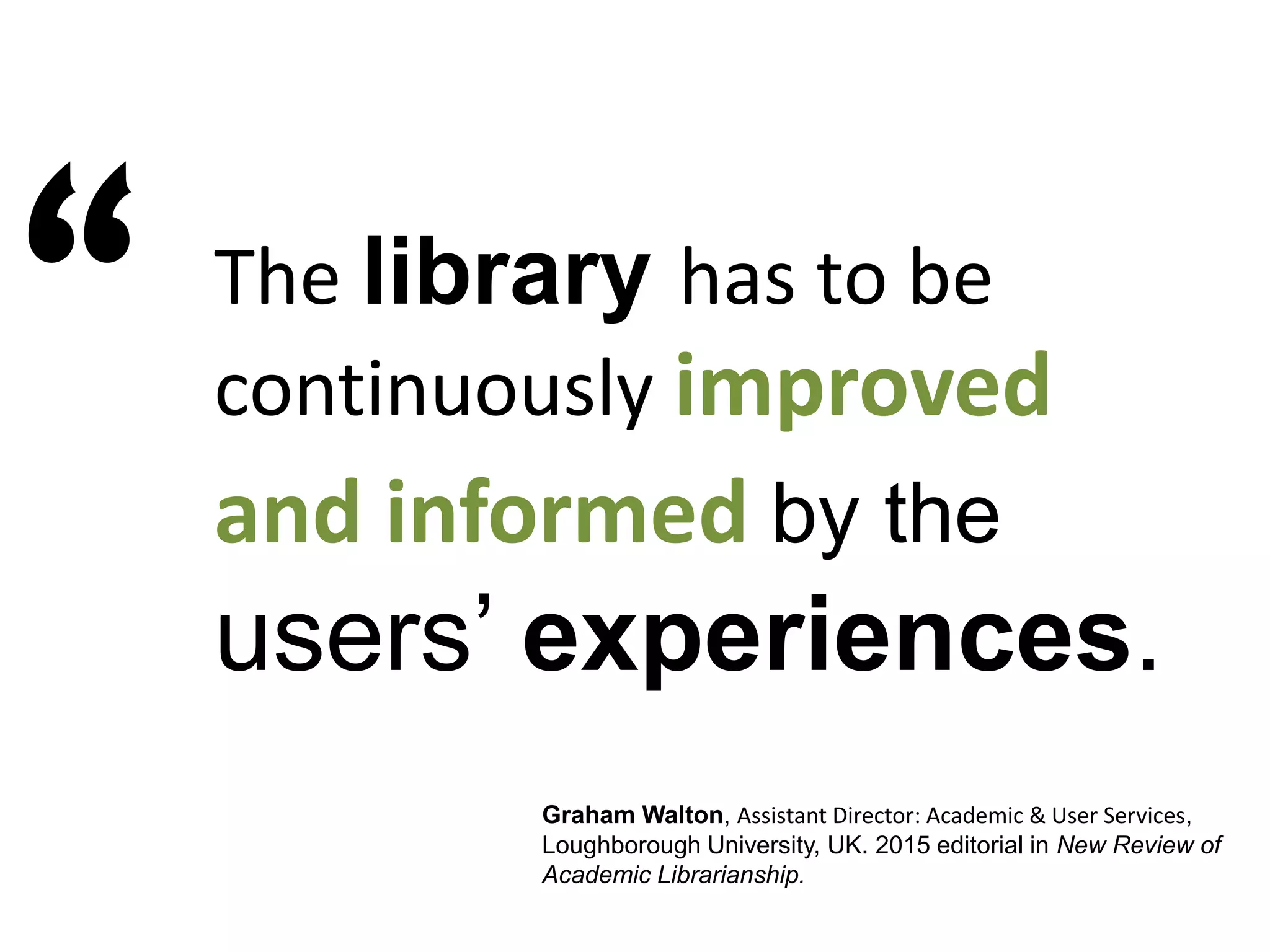 “ The library has to be continuously improved and informed by the users’ experiences.

Graham Walton, Assistant Director: Academic & User Services, Loughborough University, UK. 2015 editorial in New Review of Academic Librarianship.